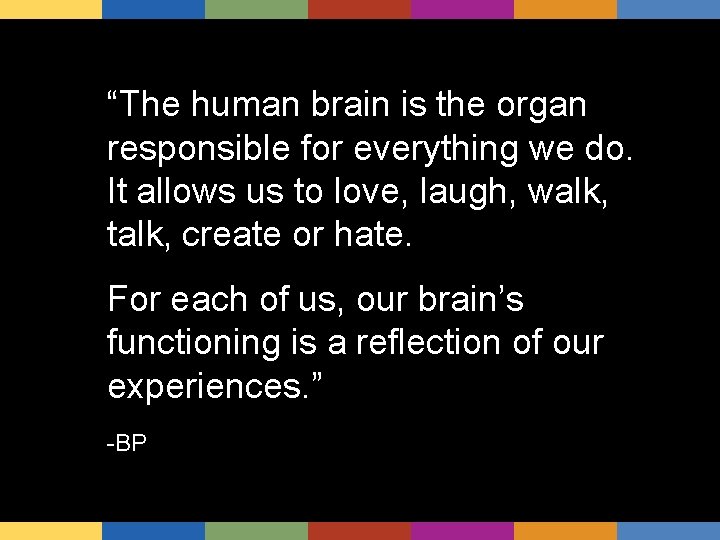 “The human brain is the organ responsible for everything we do. It allows us to love, laugh, walk, talk, create or hate.

For each of us, our brain’s functioning is a reflection of our experiences.”

-BP